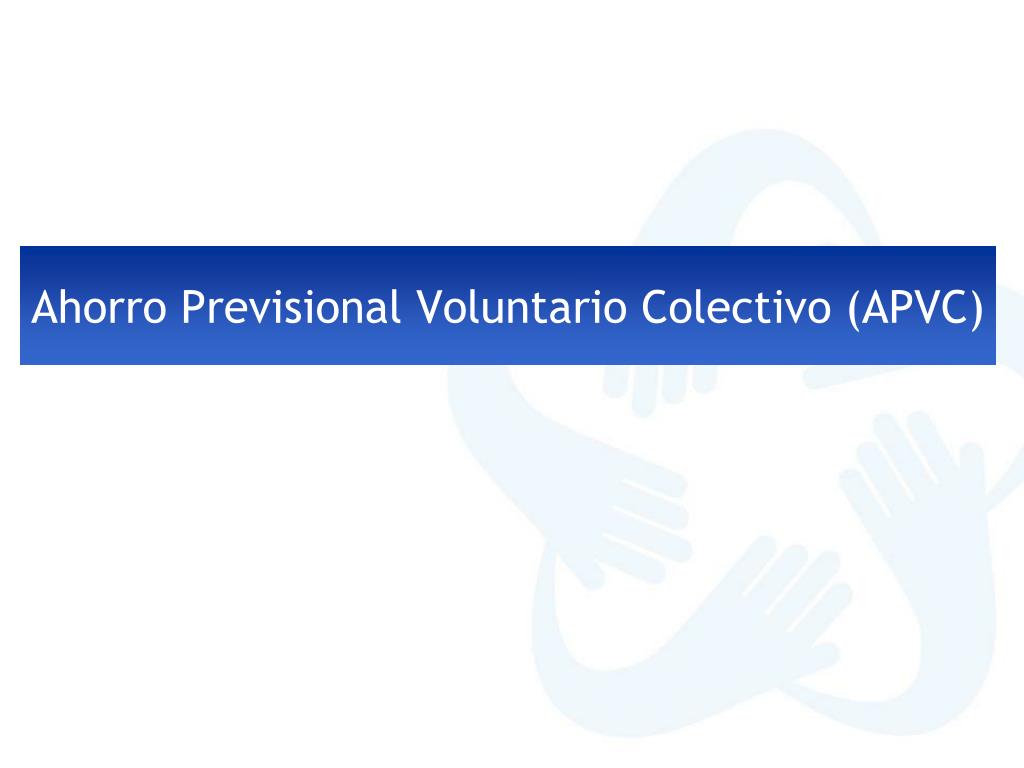 Ahorro Previsional Voluntario Colectivo (APVC)